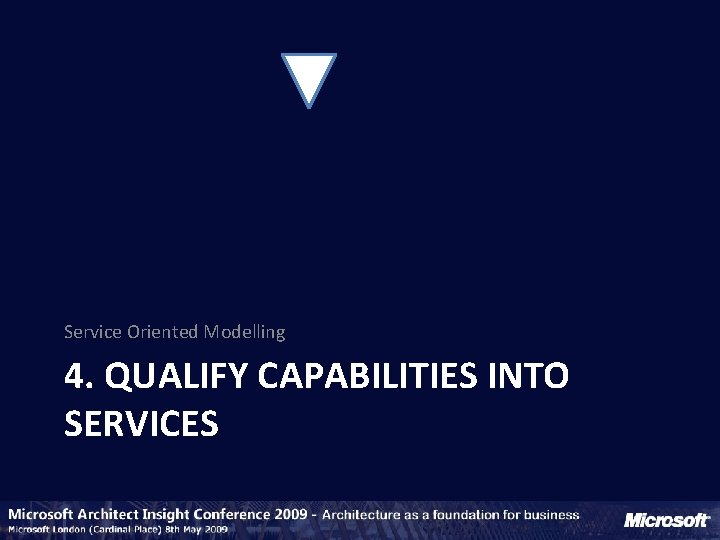 Service Oriented Modelling

4. QUALIFY CAPABILITIES INTO SERVICES

Microsoft Architect Insight Conference 2009 - Architecture as a foundation for business
Microsoft London (Cardinal Place) 8th May 2009

Microsoft